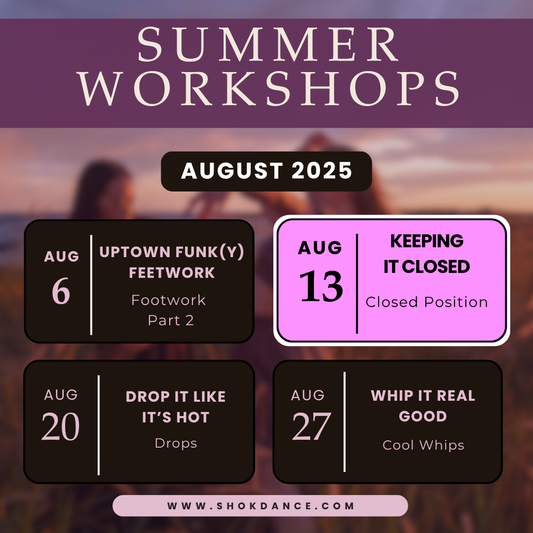 SUMMER WORKSHOPS

AUGUST 2025

AUG 6

UPTOWN FUNK(Y) FEETWORK

Footwork Part 2

AUG 13

KEEPING IT CLOSED

Closed Position

AUG 20

DROP IT LIKE IT'S HOT

Drops

AUG 27

WHIP IT REAL GOOD

Cool Whips

WWW.SHOKDANCE.COM